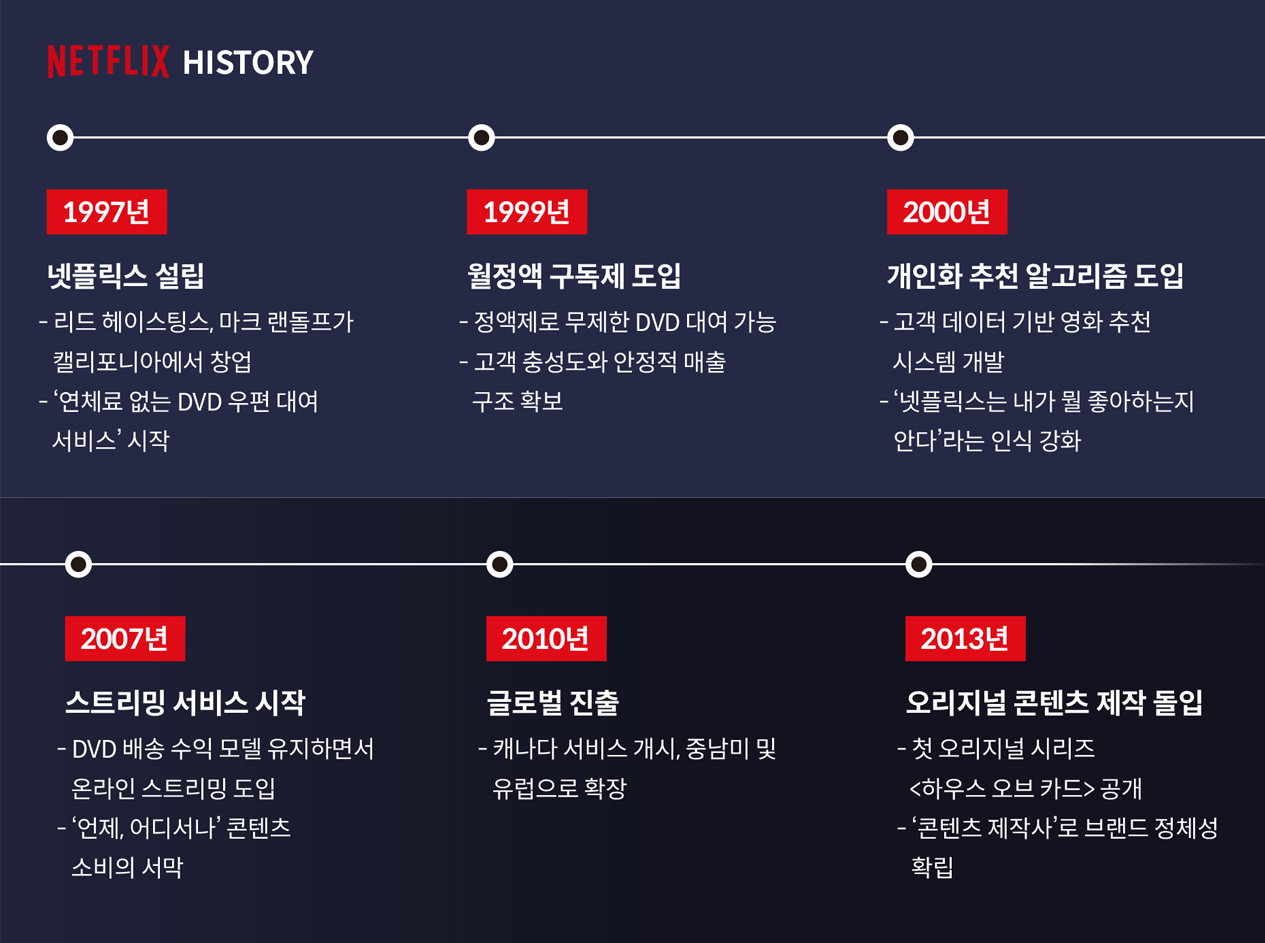 NETFLIX HISTORY

1997년

넷플릭스 설립

- 리드 헤이스팅스, 마크 랜돌프가 캘리포니아에서 창업
- '연체료 없는 DVD 우편 대여 서비스' 시작

1999년

월정액 구독제 도입

- 정액제로 무제한 DVD 대여 가능
- 고객 충성도와 안정적 매출 구조 확보

2000년

개인화 추천 알고리즘 도입

- 고객 데이터 기반 영화 추천 시스템 개발
- '넷플릭스는 내가 뭘 좋아하는지 안다'라는 인식 강화

2007년

스트리밍 서비스 시작

- DVD 배송 수익 모델 유지하면서 온라인 스트리밍 도입
- '언제, 어디서나' 콘텐츠 소비의 서막

2010년

글로벌 진출

- 캐나다 서비스 개시, 중남미 및 유럽으로 확장

2013년

오리지널 콘텐츠 제작 돌입

- 첫 오리지널 시리즈 <하우스 오브 카드> 공개
- '콘텐츠 제작사'로 브랜드 정체성 확립